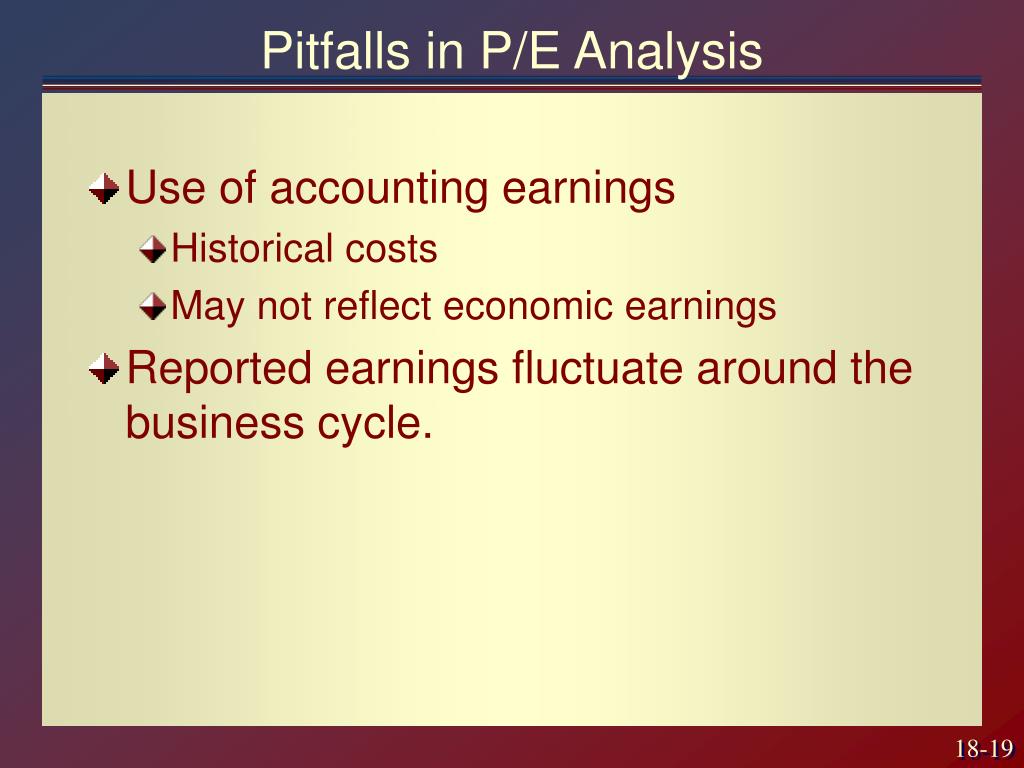 Pitfalls in P/E Analysis

Use of accounting earnings

Historical costs

May not reflect economic earnings

Reported earnings fluctuate around the business cycle.

18-19